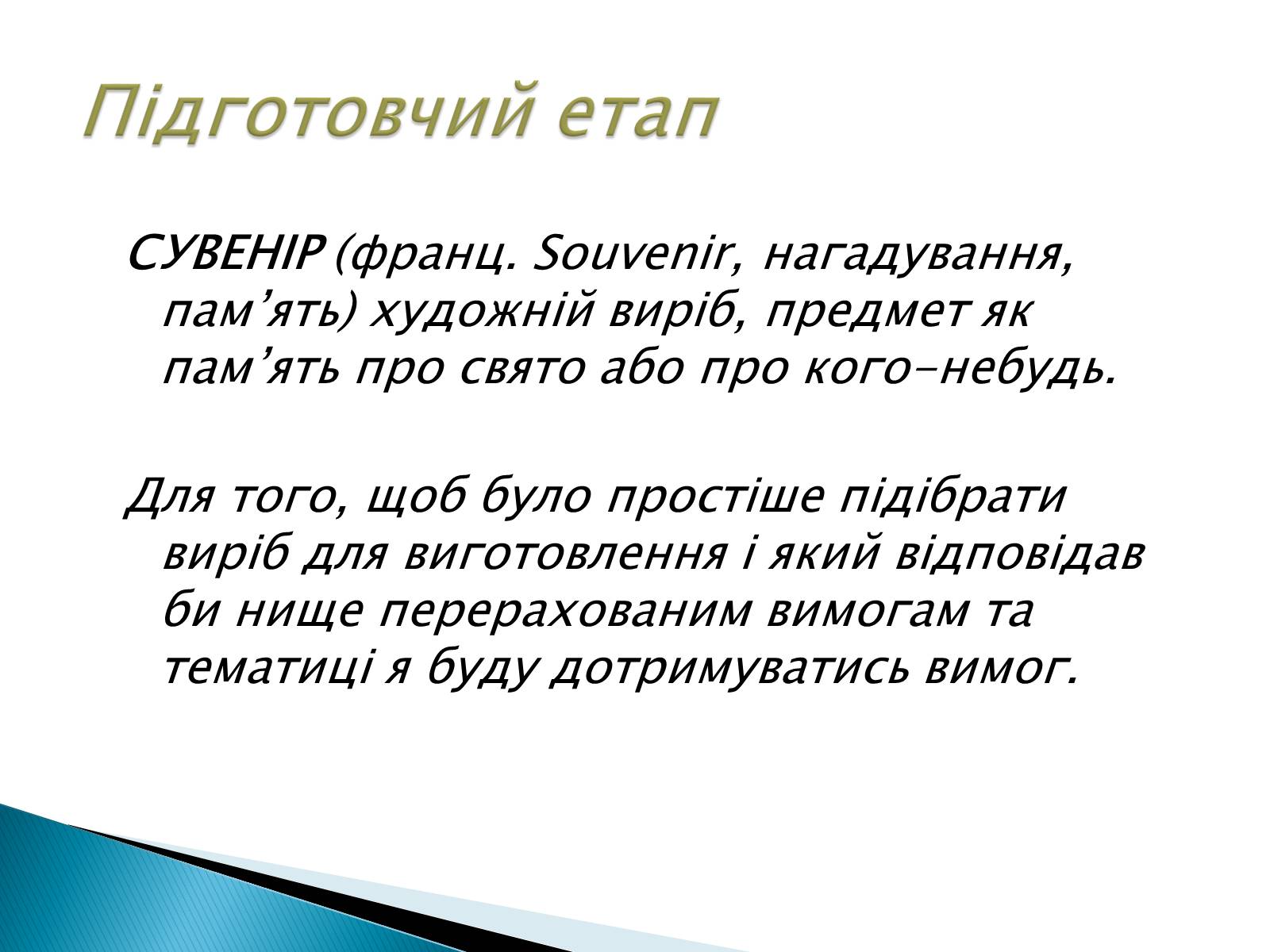 Підготовчий етап

СУВЕНІР (франц. Souvenir, нагадування, пам’ять) художній виріб, предмет як пам’ять про свято або про кого-небудь.

Для того, щоб було простіше підібрати виріб для виготовлення і який відповідав би нище перерахованим вимогам та тематиці я буду дотримуватись вимог.